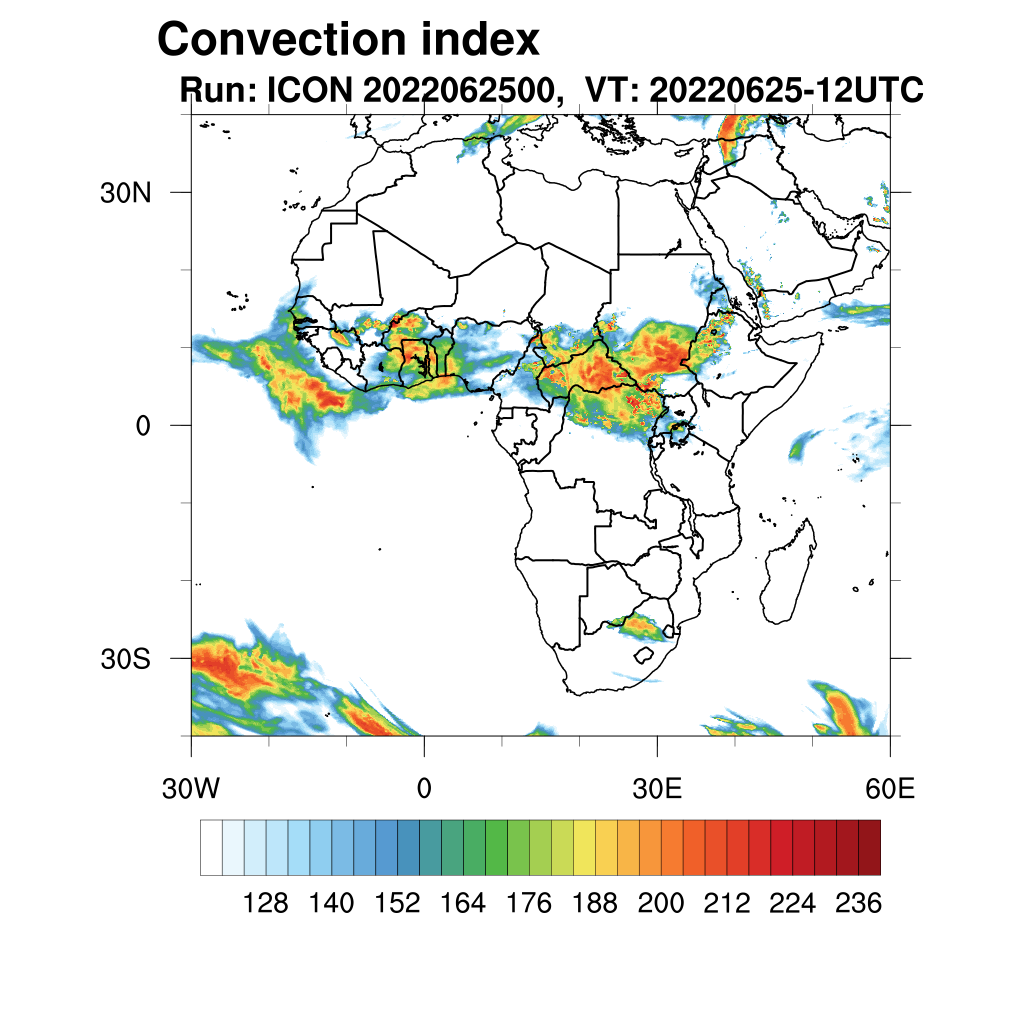 Convection index
Run: ICON 2022062500, VT: 20220625-12UTC

30N
0
30S

30W
0
30E
60E

128 140 152 164 176 188 200 212 224 236